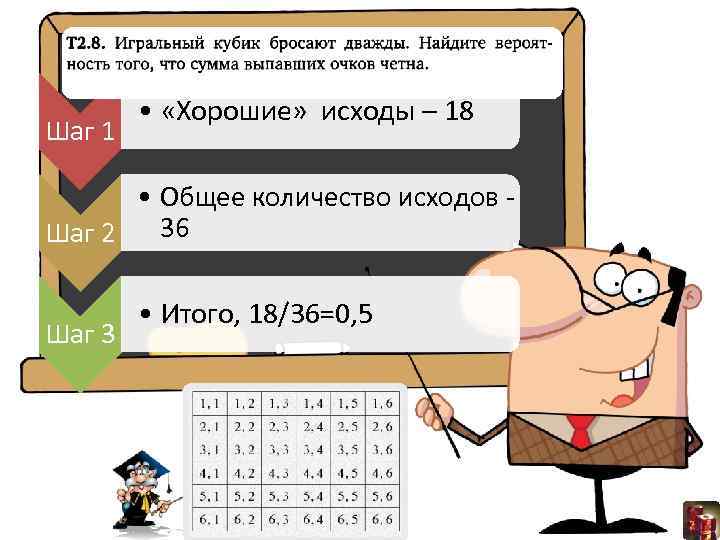 Т2.8. Игральный кубик бросают дважды. Найдите вероятность того, что сумма выпавших очков четна.

Шаг 1

• «Хорошие» исходы – 18

Шаг 2

• Общее количество исходов - 36

Шаг 3

• Итого, 18/36=0,5

| 1, 1 | 1, 2 | 1, 3 | 1, 4 | 1, 5 | 1, 6 |
|---|---|---|---|---|---|
| 2, 1 | 2, 2 | 2, 3 | 2, 4 | 2, 5 | 2, 6 |
| 3, 1 | 3, 2 | 3, 3 | 3, 4 | 3, 5 | 3, 6 |
| 4, 1 | 4, 2 | 4, 3 | 4, 4 | 4, 5 | 4, 6 |
| 5, 1 | 5, 2 | 5, 3 | 5, 4 | 5, 5 | 5, 6 |
| 6, 1 | 6, 2 | 6, 3 | 6, 4 | 6, 5 | 6, 6 |